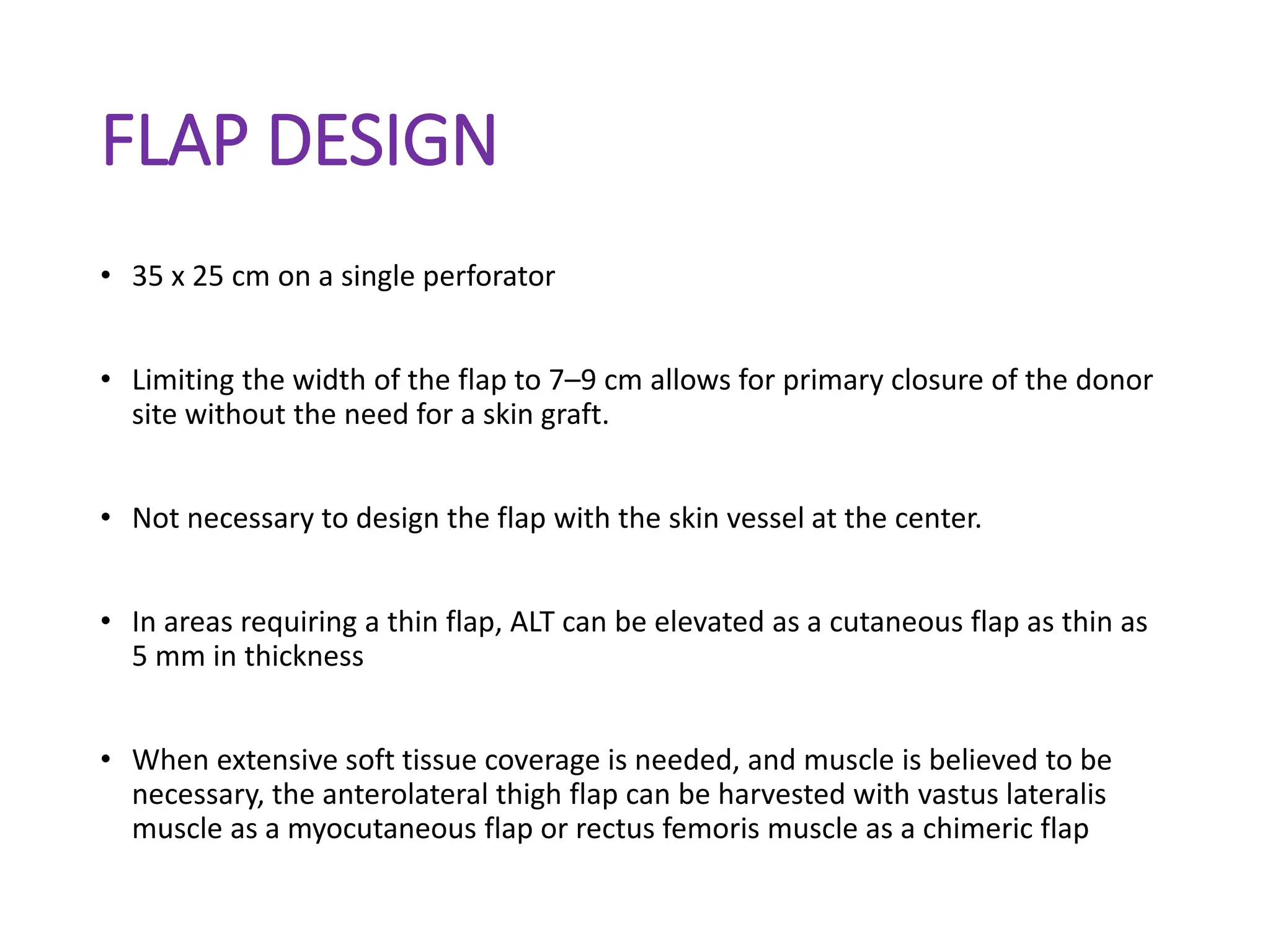 FLAP DESIGN

• 35 x 25 cm on a single perforator

• Limiting the width of the flap to 7–9 cm allows for primary closure of the donor site without the need for a skin graft.

• Not necessary to design the flap with the skin vessel at the center.

• In areas requiring a thin flap, ALT can be elevated as a cutaneous flap as thin as 5 mm in thickness

• When extensive soft tissue coverage is needed, and muscle is believed to be necessary, the anterolateral thigh flap can be harvested with vastus lateralis muscle as a myocutaneous flap or rectus femoris muscle as a chimeric flap